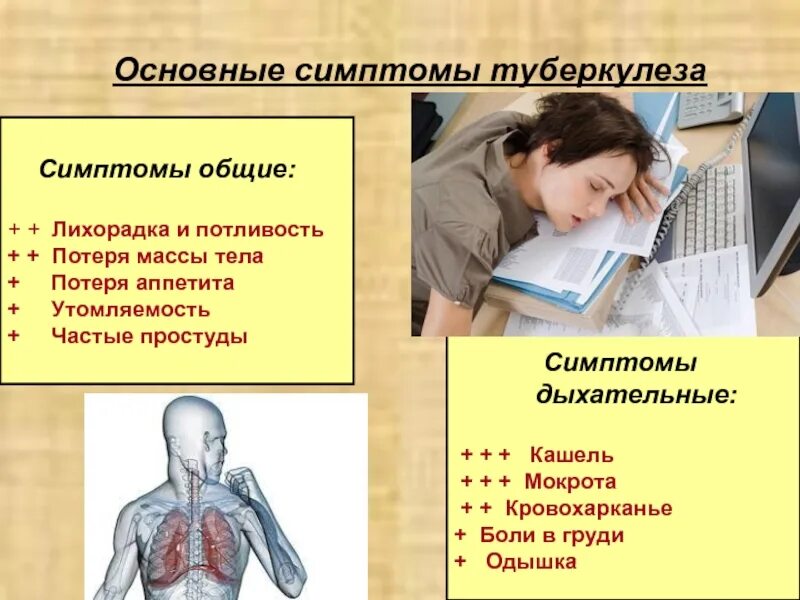 Основные симптомы туберкулеза

Симптомы общие:

+ + Лихорадка и потливость
+ + Потеря массы тела
+ Потеря аппетита
+ Утомляемость
+ Частые простуды

Симптомы дыхательные:

+ + + Кашель
+ + + Мокрота
+ + Кровохарканье
+ Боли в груди
+ Одышка